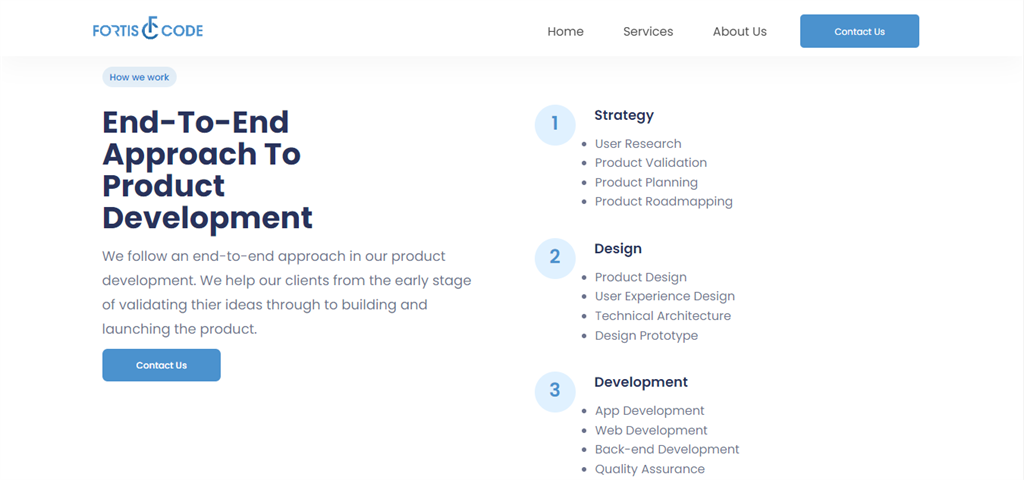 FORTIS CODE

Home Services About Us Contact Us

How we work

End-To-End Approach To Product Development

We follow an end-to-end approach in our product development. We help our clients from the early stage of validating thier ideas through to building and launching the product.

Contact Us

1 Strategy
- User Research
- Product Validation
- Product Planning
- Product Roadmapping

2 Design
- Product Design
- User Experience Design
- Technical Architecture
- Design Prototype

3 Development
- App Development
- Web Development
- Back-end Development
- Quality Assurance